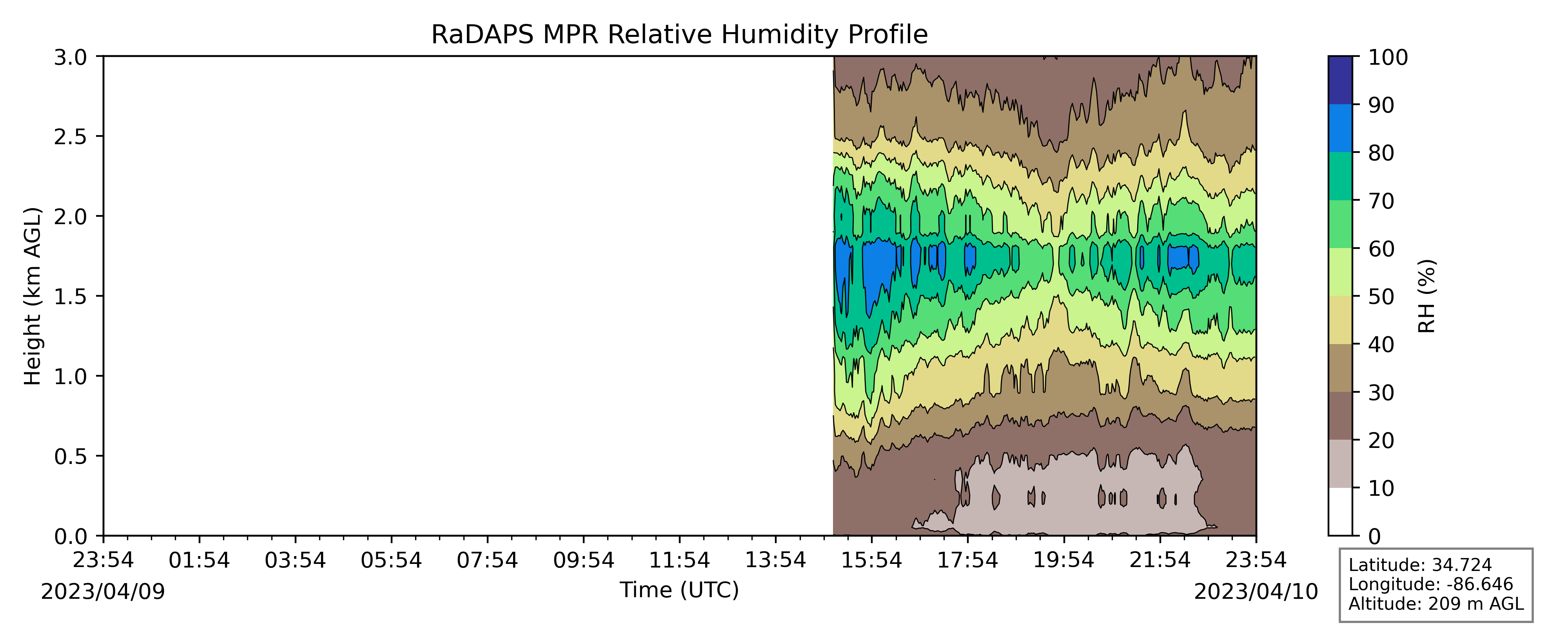 RaDAPS MPR Relative Humidity Profile

Height (km AGL)

3.0
2.5
2.0
1.5
1.0
0.5
0.0

23:54 01:54 03:54 05:54 07:54 09:54 11:54 13:54 15:54 17:54 19:54 21:54 23:54

2023/04/09

Time (UTC)

2023/04/10

100
90
80
70
60
50
40
30
20
10
0

RH (%)

Latitude: 34.724
Longitude: -86.646
Altitude: 209 m AGL